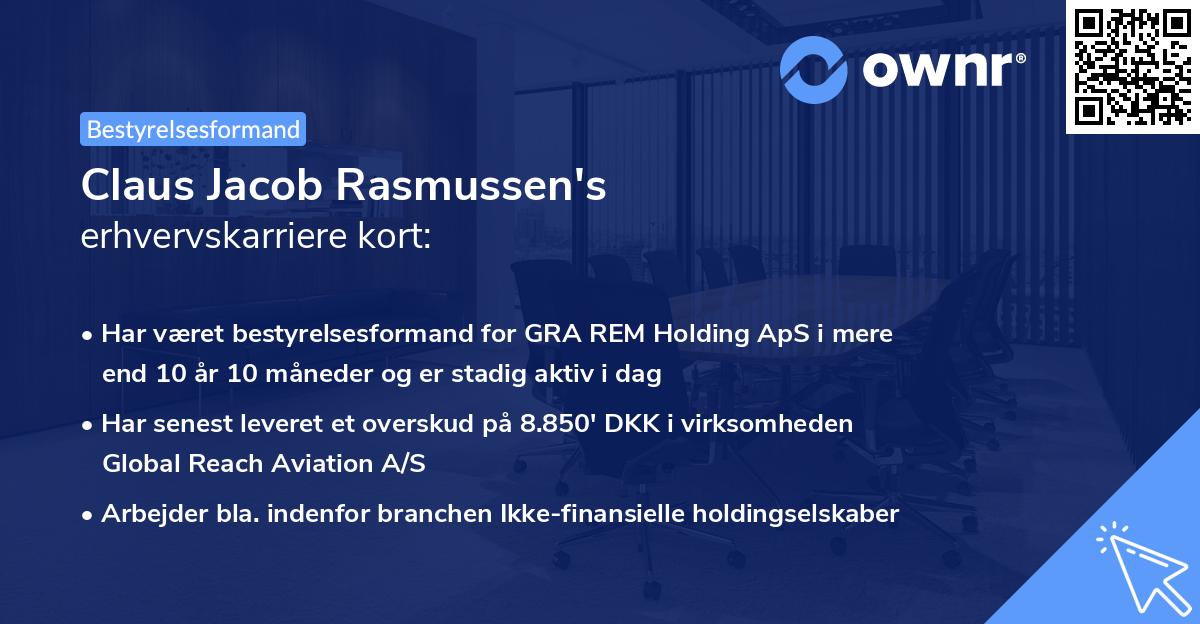 ownr®

Bestyrelsesformand

Claus Jacob Rasmussen's
erhvervskarriere kort:

• Har været bestyrelsesformand for GRA REM Holding ApS i mere end 10 år 10 måneder og er stadig aktiv i dag

• Har senest leveret et overskud på 8.850' DKK i virksomheden Global Reach Aviation A/S

• Arbejder bla. indenfor branchen Ikke-finansielle holdingselskaber